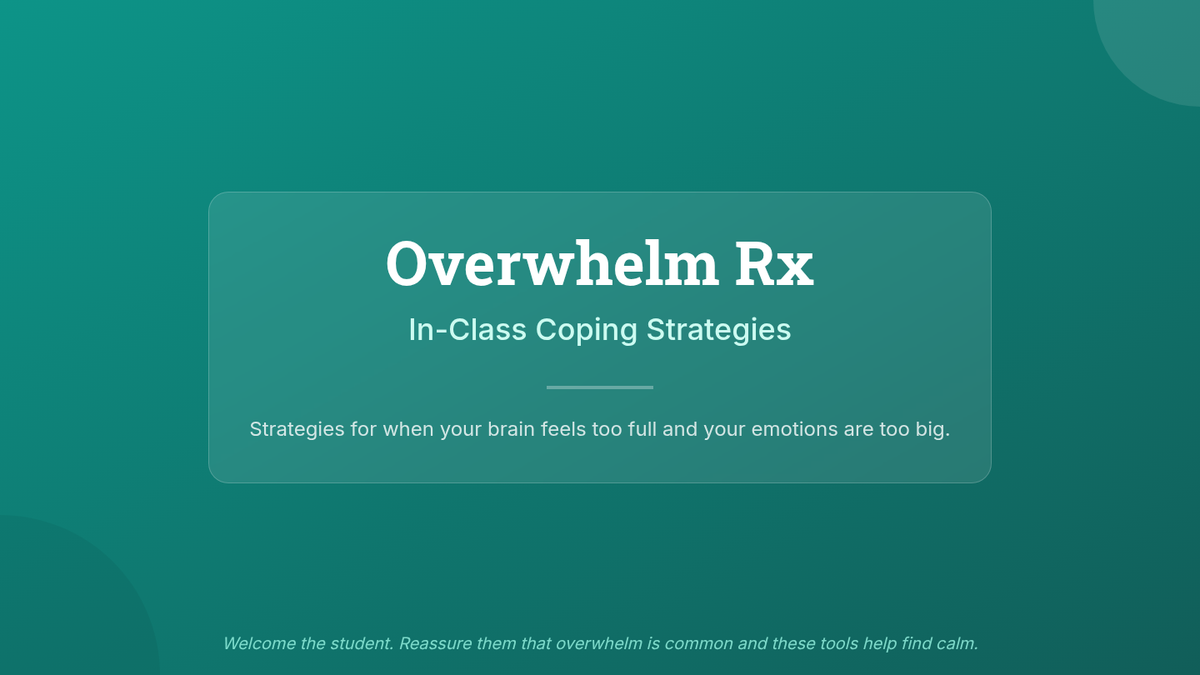 Overwhelm Rx

In-Class Coping Strategies

Strategies for when your brain feels too full and your emotions are too big.

Welcome the student. Reassure them that overwhelm is common and these tools help find calm.